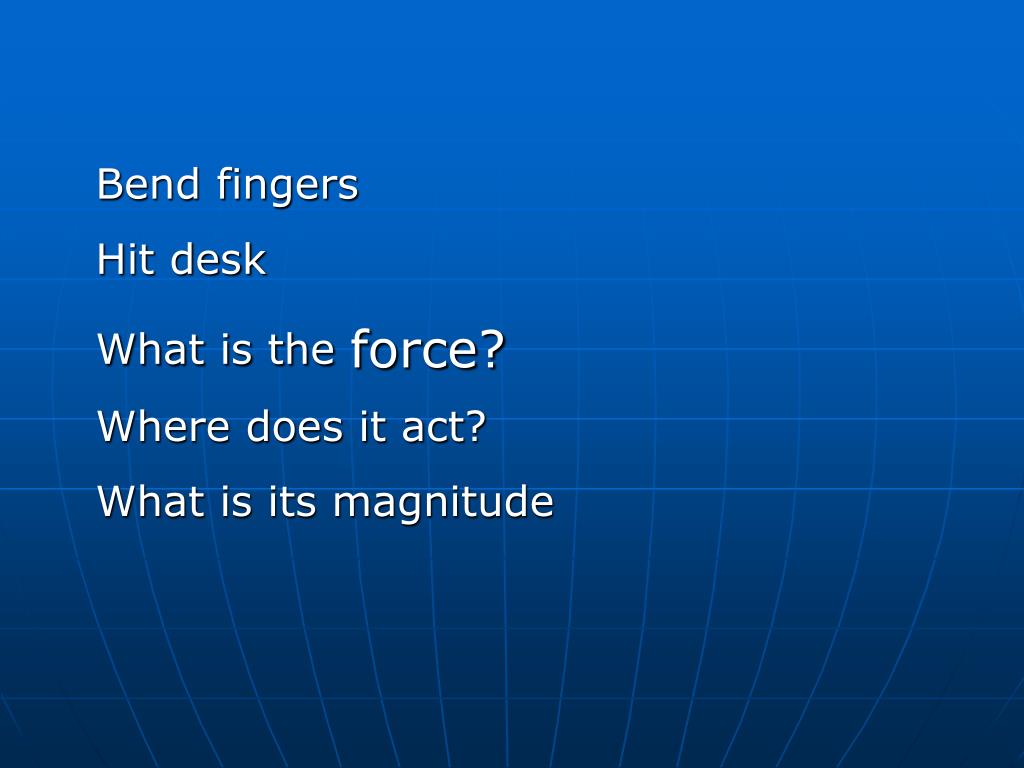 Bend fingers

Hit desk

What is the force?

Where does it act?

What is its magnitude